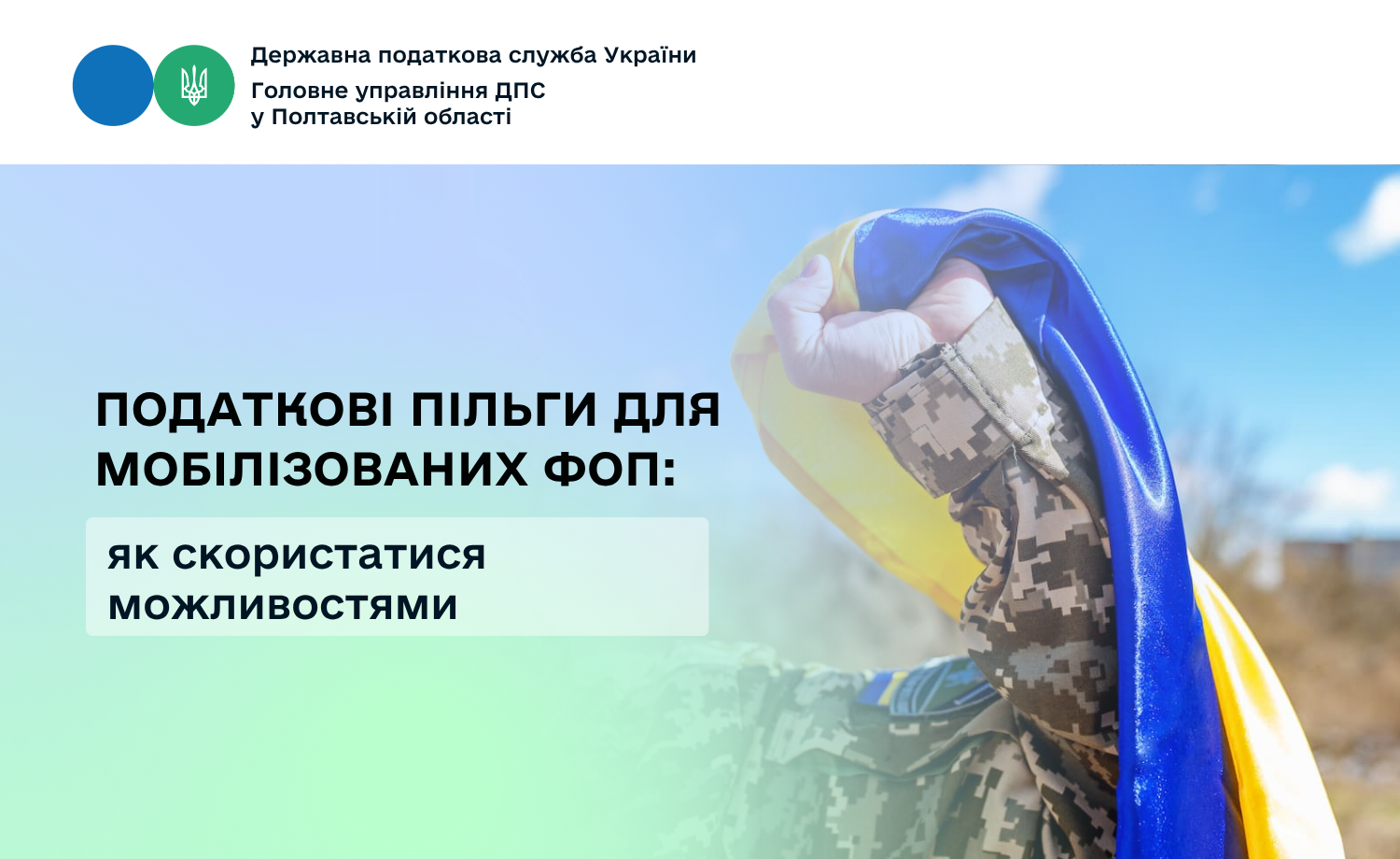 Державна податкова служба України
Головне управління ДПС
у Полтавській області

ПОДАТКОВІ ПІЛЬГИ ДЛЯ МОБІЛІЗОВАНИХ ФОП:

як скористатися можливостями